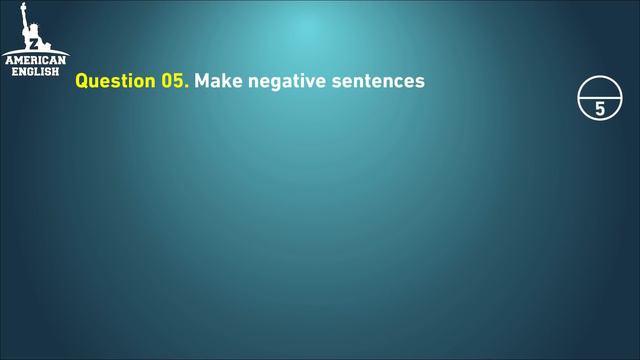 Z
AMERICAN
ENGLISH

Question 05. Make negative sentences

5